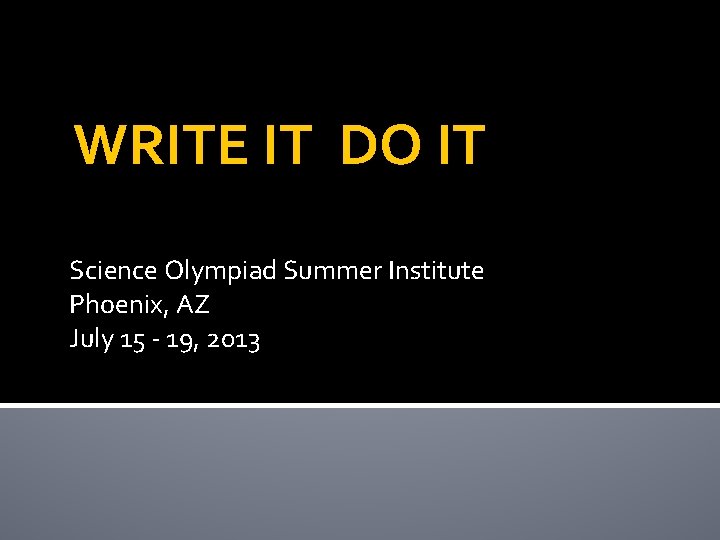 WRITE IT  DO IT

Science Olympiad Summer Institute
Phoenix, AZ
July 15 - 19, 2013